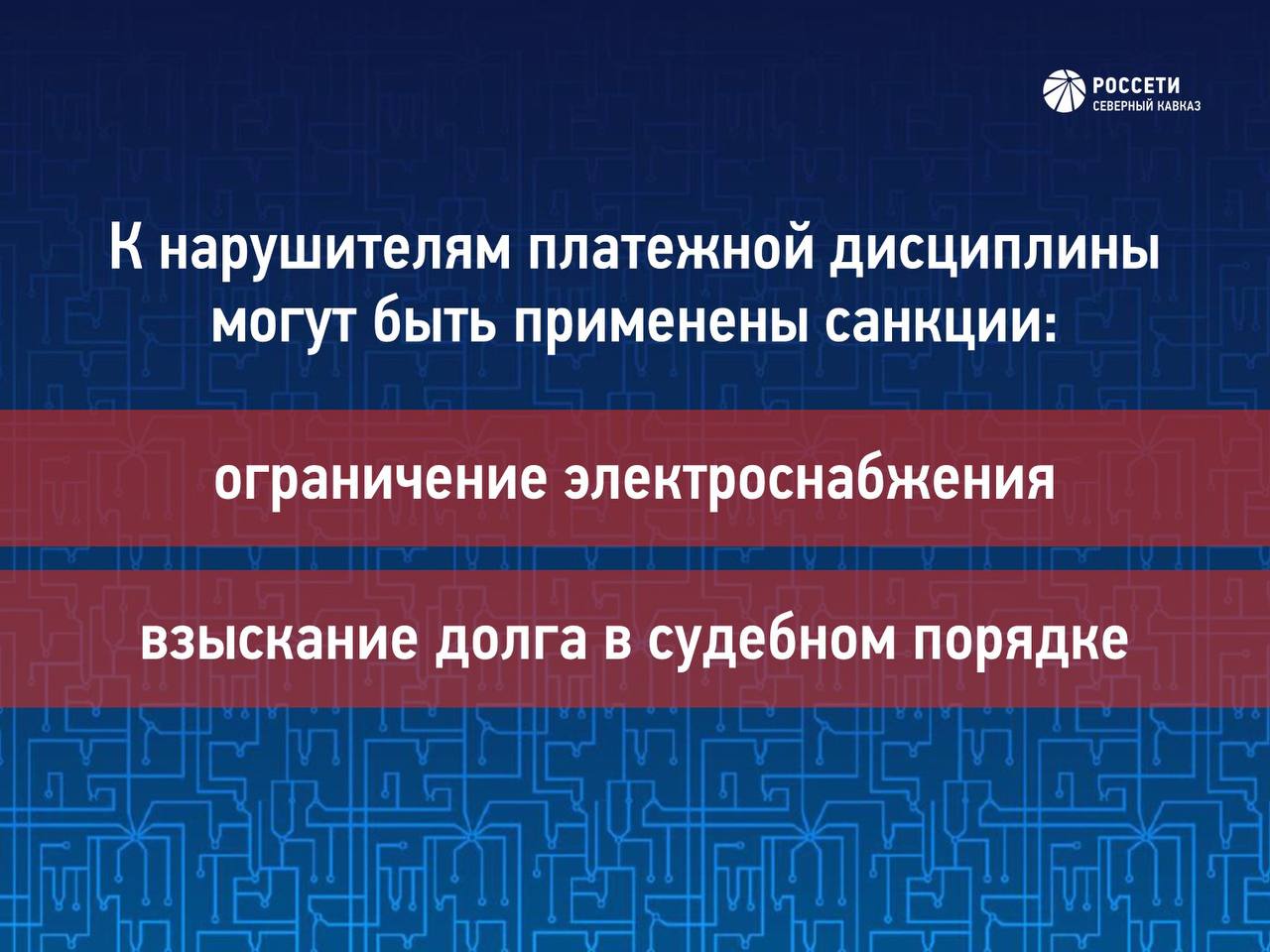 РОССЕТИ
СЕВЕРНЫЙ КАВКАЗ

К нарушителям платежной дисциплины могут быть применены санкции:

ограничение электроснабжения

взыскание долга в судебном порядке